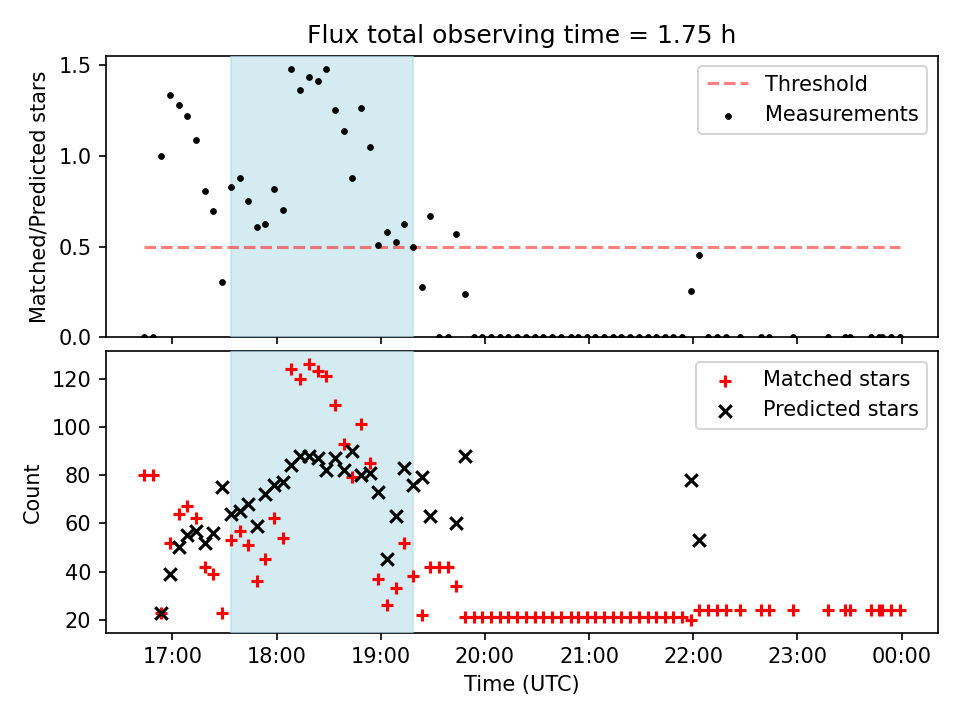 Flux total observing time = 1.75 h

Matched/Predicted stars

1.5
1.0
0.5
0.0

Threshold
Measurements

Count

120
100
80
60
40
20

Matched stars
Predicted stars

17:00 18:00 19:00 20:00 21:00 22:00 23:00 00:00

Time (UTC)